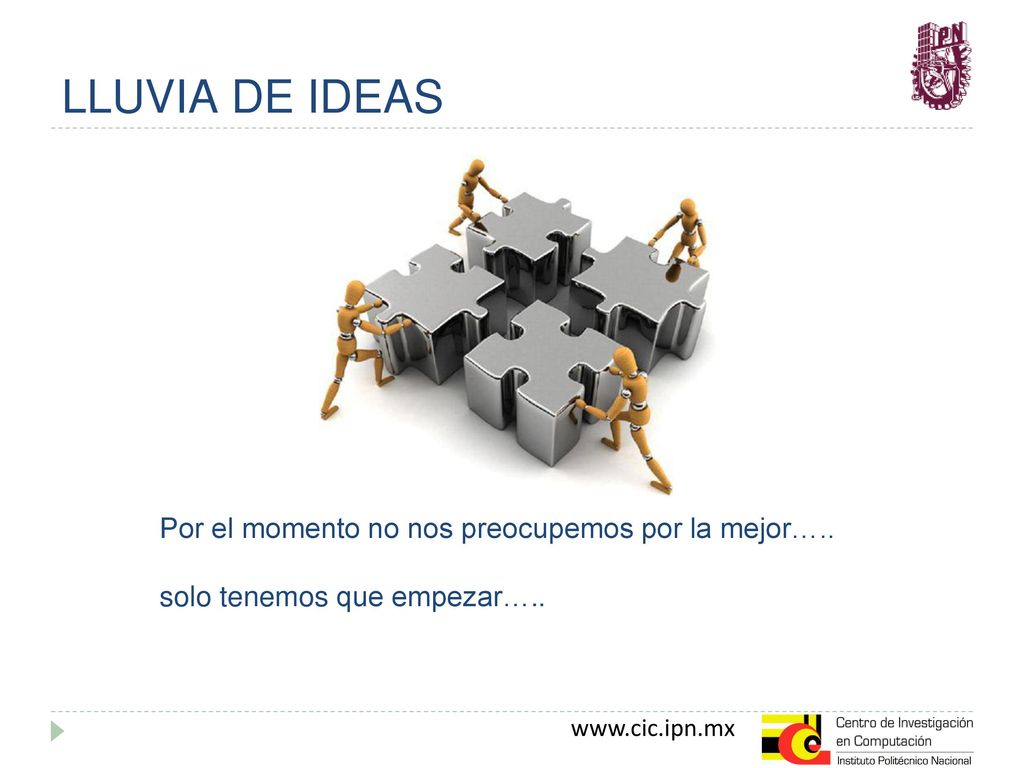 LLUVIA DE IDEAS

IPN

Por el momento no nos preocupemos por la mejor…..

solo tenemos que empezar…..

www.cic.ipn.mx

Centro de Investigación en Computación
Instituto Politécnico Nacional